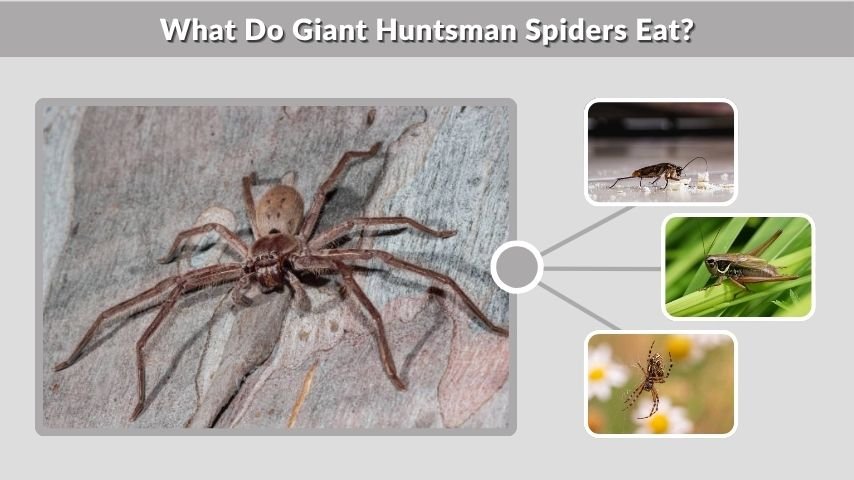 What Do Giant Huntsman Spiders Eat?